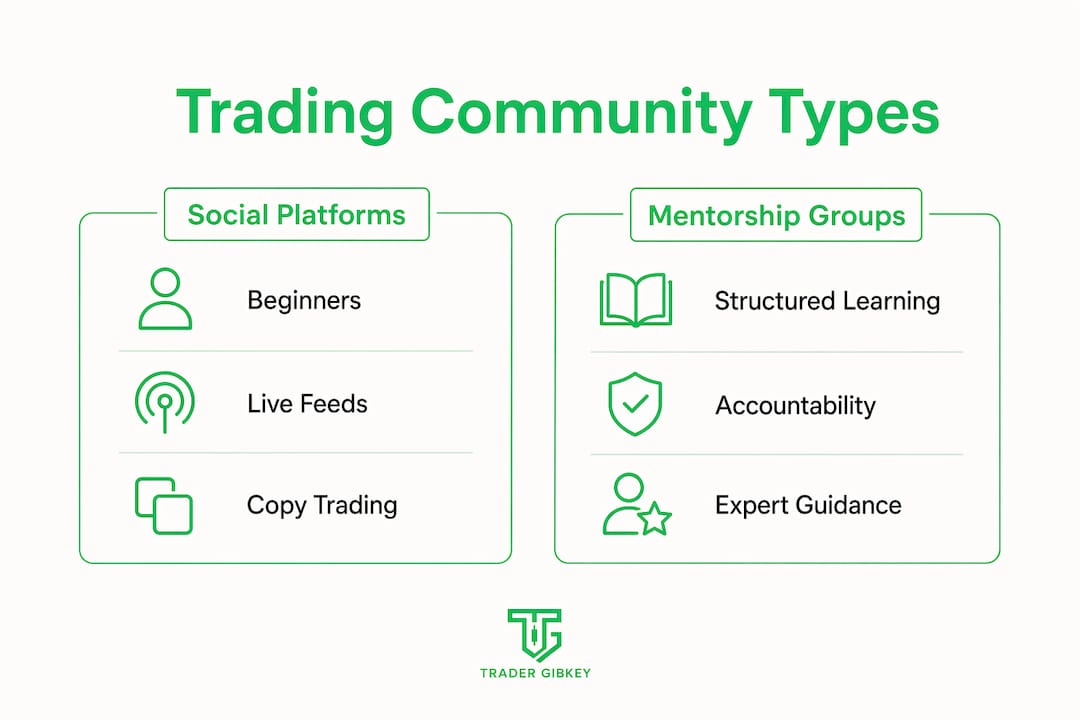 Trading Community Types

Social Platforms

Beginners

Live Feeds

Copy Trading

Mentorship Groups

Structured Learning

Accountability

Expert Guidance

TRADER GIBKEY